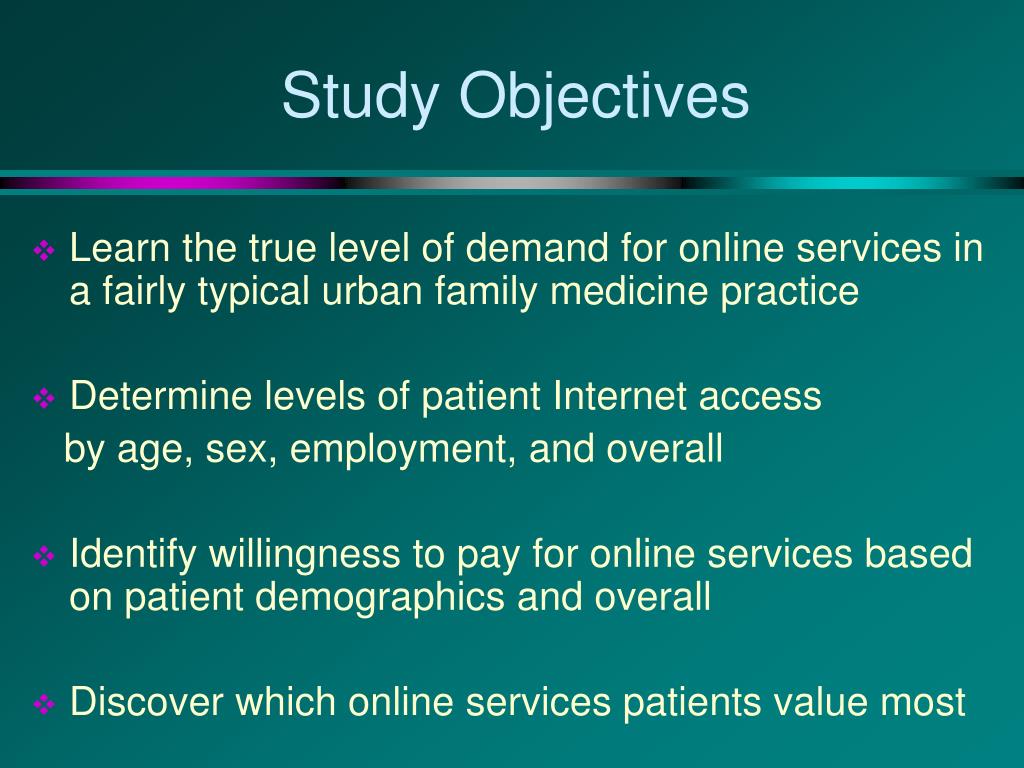 Study Objectives

❖ Learn the true level of demand for online services in a fairly typical urban family medicine practice

❖ Determine levels of patient Internet access
by age, sex, employment, and overall

❖ Identify willingness to pay for online services based on patient demographics and overall

❖ Discover which online services patients value most